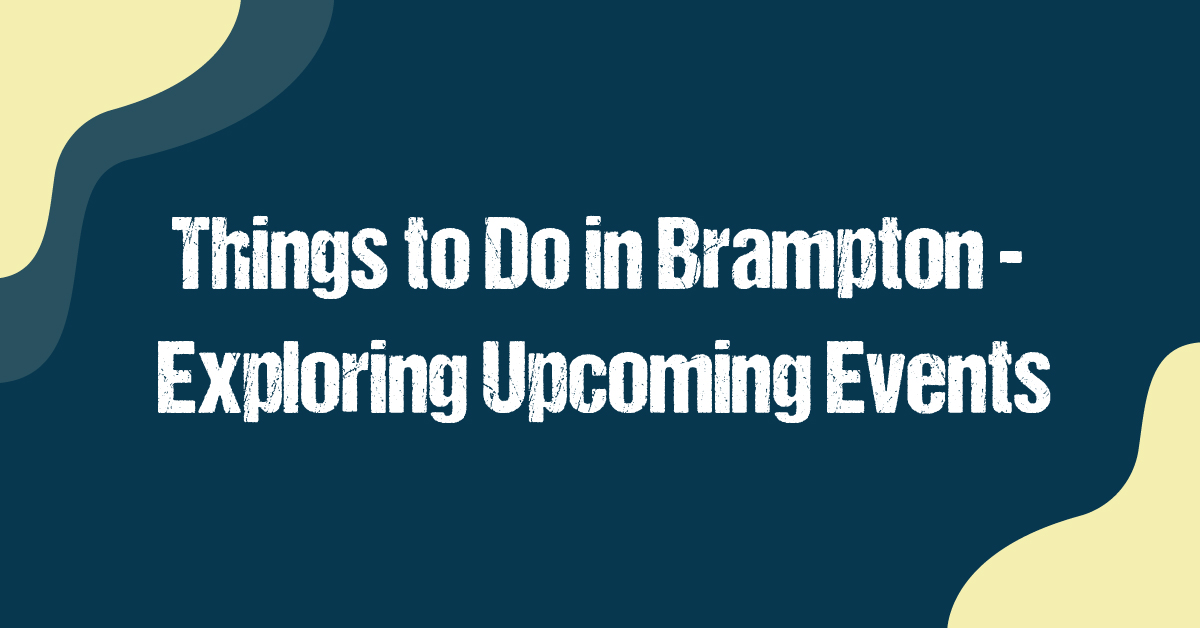 Things to Do in Brampton - Exploring Upcoming Events